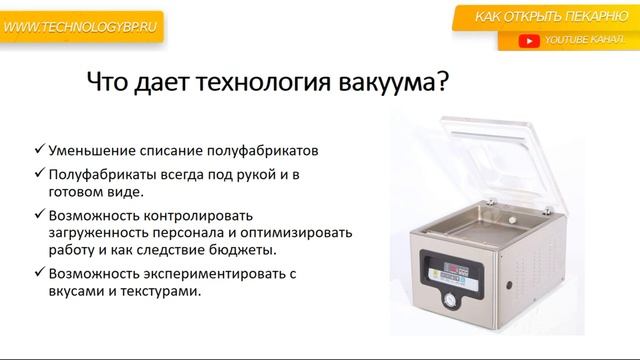 WWW.TECHNOLOGYBP.RU

КАК ОТКРЫТЬ ПЕКАРНЮ

YOUTUBE КАНАЛ

Что дает технология вакуума?

✓ Уменьшение списание полуфабрикатов
✓ Полуфабрикаты всегда под рукой и в готовом виде.
✓ Возможность контролировать загруженность персонала и оптимизировать работу и как следствие бюджеты.
✓ Возможность экспериментировать с вкусами и текстурами.